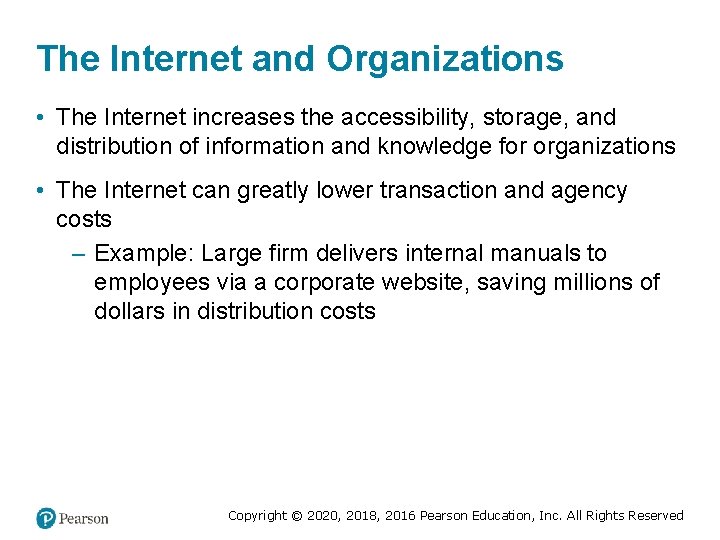 The Internet and Organizations

• The Internet increases the accessibility, storage, and distribution of information and knowledge for organizations

• The Internet can greatly lower transaction and agency costs

– Example: Large firm delivers internal manuals to employees via a corporate website, saving millions of dollars in distribution costs

Pearson

Copyright © 2020, 2018, 2016 Pearson Education, Inc. All Rights Reserved